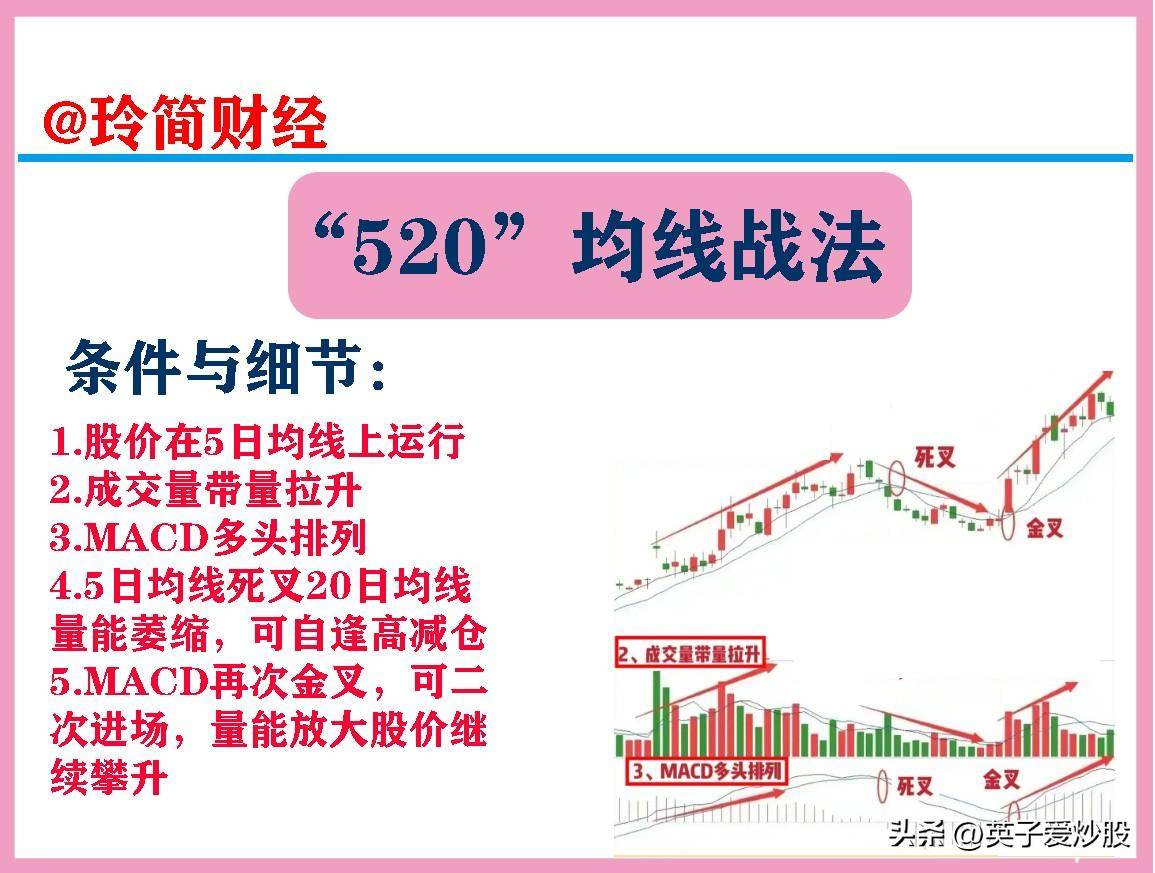 @玲简财经

“520”均线战法

条件与细节:

1.股价在5日均线上运行
2.成交量带量拉升
3.MACD多头排列
4.5日均线死叉20日均线量能萎缩，可自逢高减仓
5.MACD再次金叉，可二次进场，量能放大股价继续攀升

死叉
金叉
2、成交量带量拉升
3、MACD多头排列
死叉
金叉

头条 @英子爱炒股